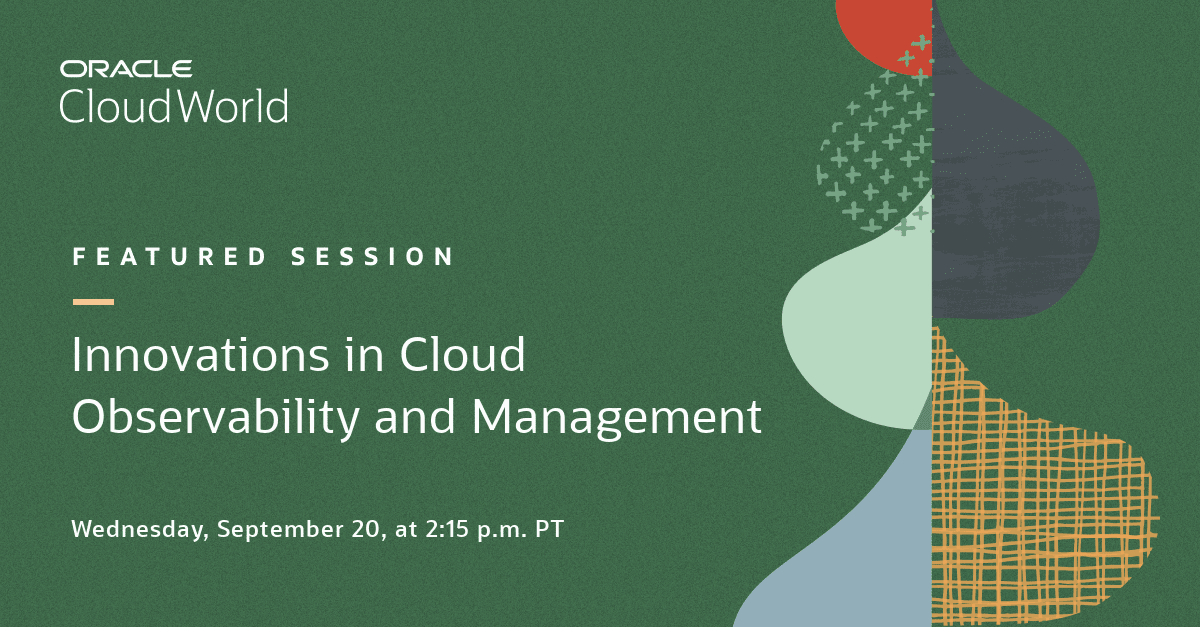 ORACLE
CloudWorld

FEATURED SESSION

Innovations in Cloud Observability and Management

Wednesday, September 20, at 2:15 p.m. PT